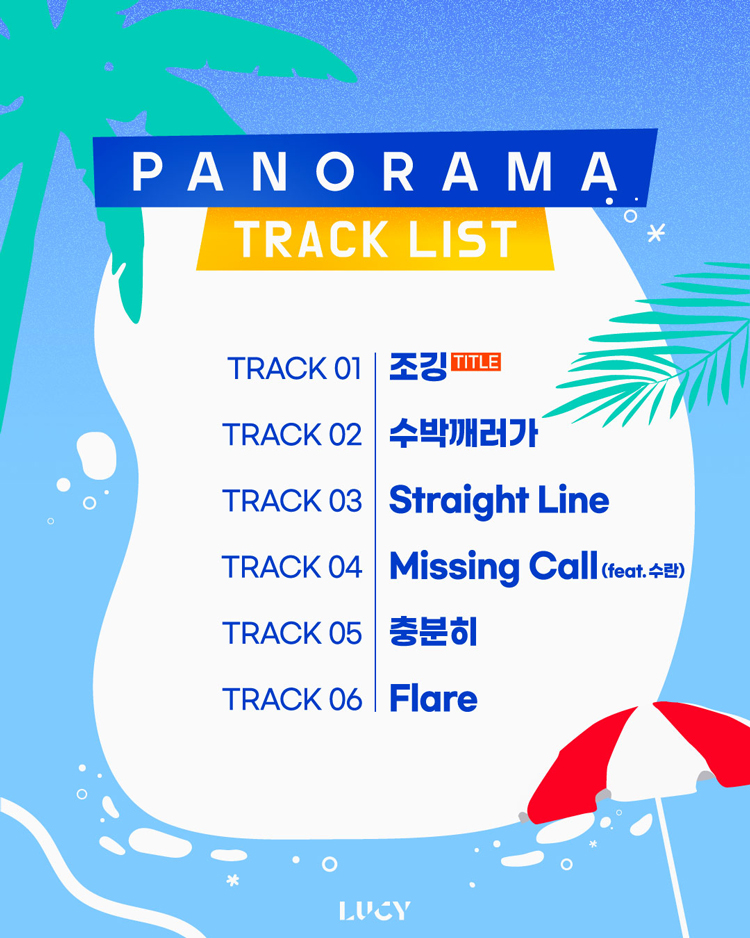 PANORAMA
TRACK LIST

TRACK 01 조깅 TITLE
TRACK 02 수박깨러가
TRACK 03 Straight Line
TRACK 04 Missing Call (feat. 수란)
TRACK 05 충분히
TRACK 06 Flare

LUCY